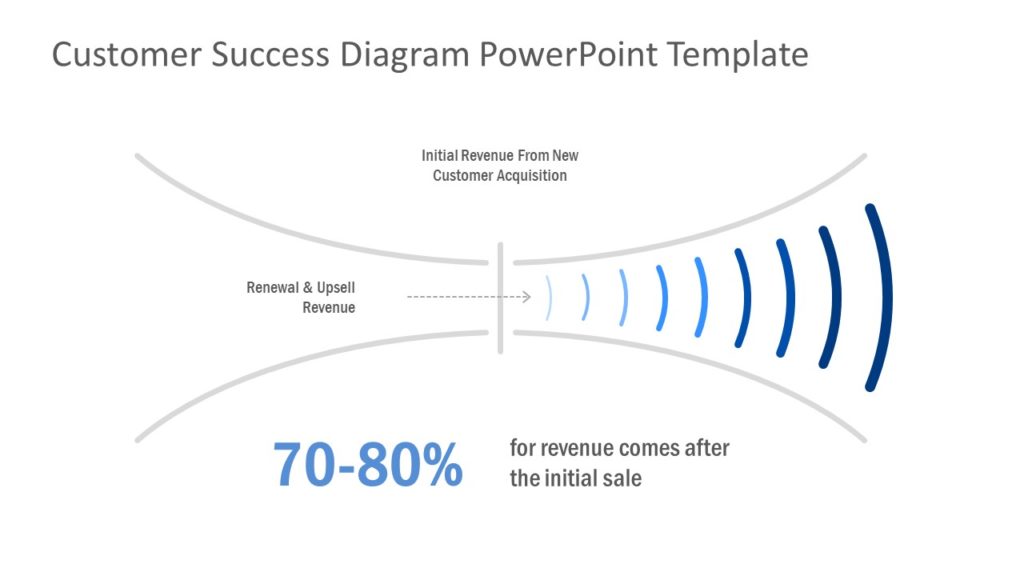 Customer Success Diagram PowerPoint Template

Initial Revenue From New Customer Acquisition

Renewal & Upsell Revenue

70-80%

for revenue comes after the initial sale